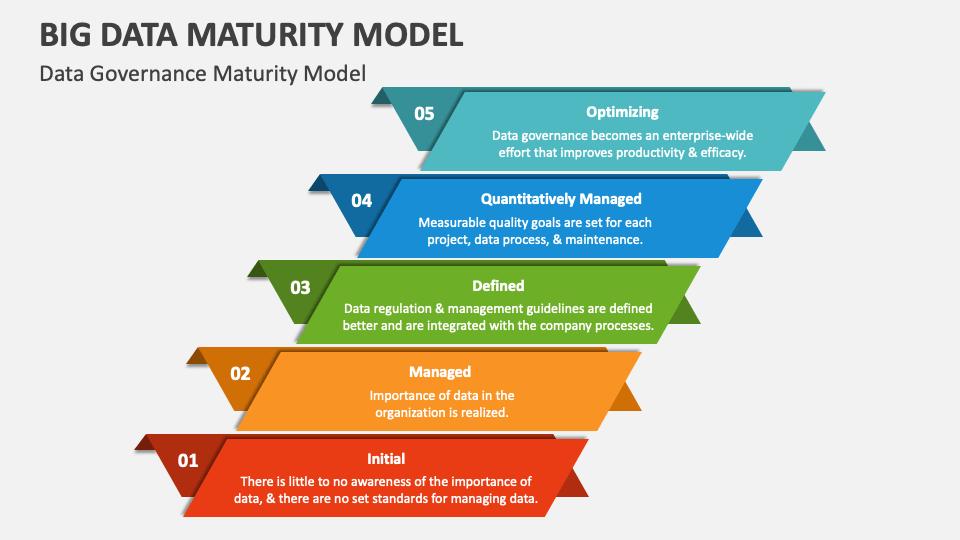 BIG DATA MATURITY MODEL

Data Governance Maturity Model

05

Optimizing

Data governance becomes an enterprise-wide effort that improves productivity & efficacy.

04

Quantitatively Managed

Measurable quality goals are set for each project, data process, & maintenance.

03

Defined

Data regulation & management guidelines are defined better and are integrated with the company processes.

02

Managed

Importance of data in the organization is realized.

01

Initial

There is little to no awareness of the importance of data, & there are no set standards for managing data.